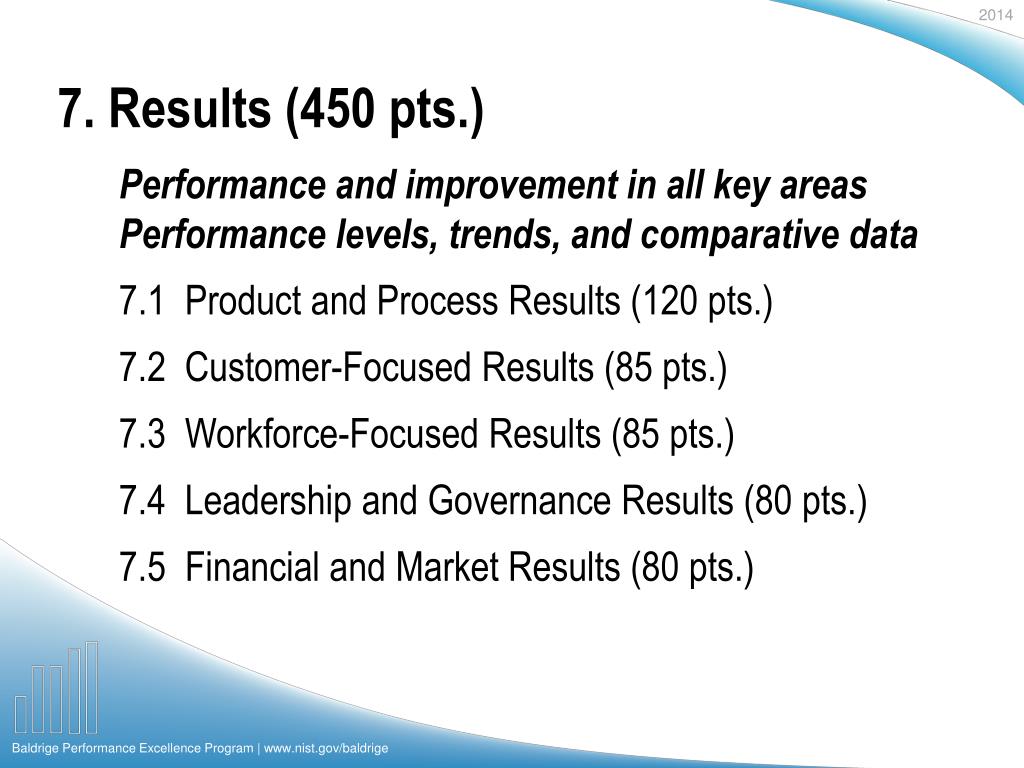 2014

7. Results (450 pts.)

Performance and improvement in all key areas
Performance levels, trends, and comparative data

7.1 Product and Process Results (120 pts.)

7.2 Customer-Focused Results (85 pts.)

7.3 Workforce-Focused Results (85 pts.)

7.4 Leadership and Governance Results (80 pts.)

7.5 Financial and Market Results (80 pts.)

Baldrige Performance Excellence Program | www.nist.gov/baldrige